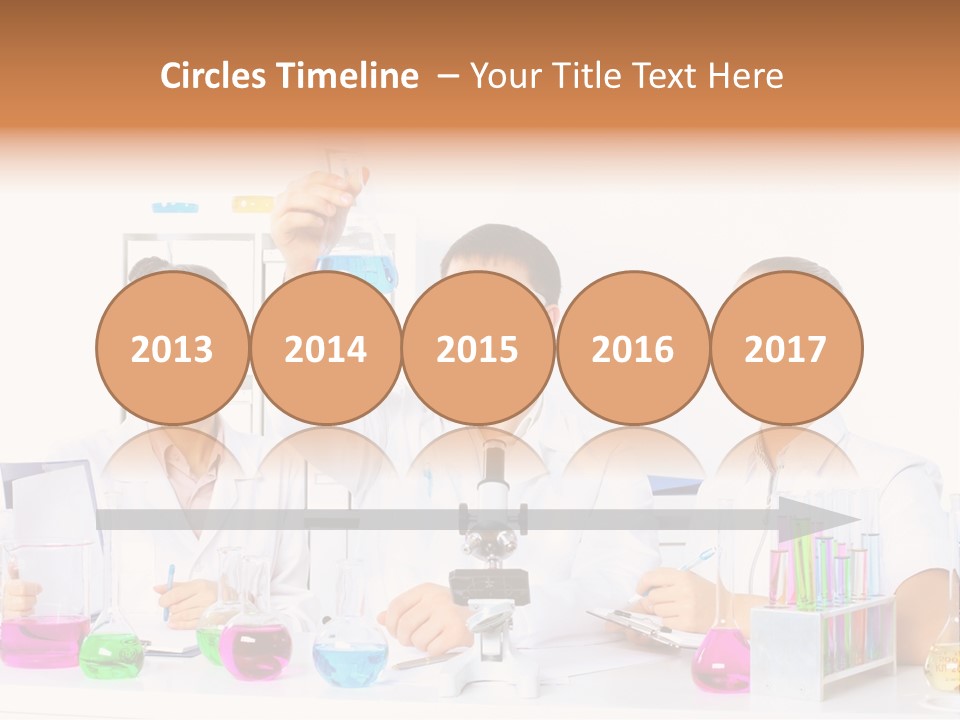 Circles Timeline – Your Title Text Here

2013

2014

2015

2016

2017